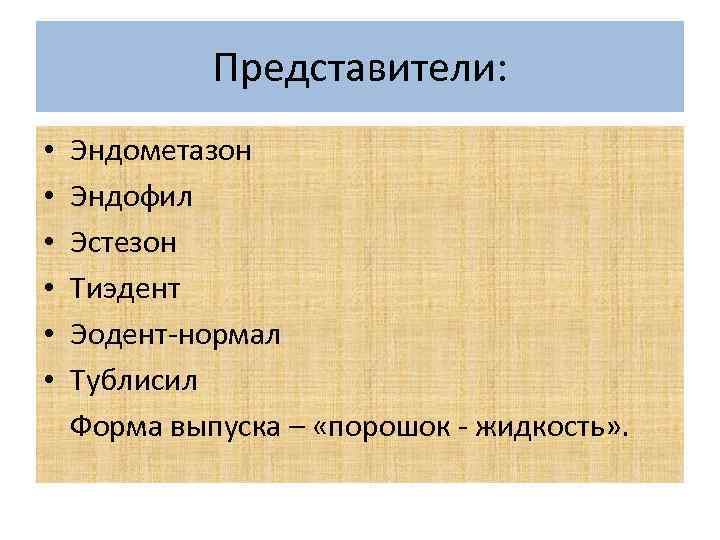 Представители:

• Эндометазон
• Эндофил
• Эстезон
• Тиэдент
• Эодент-нормал
• Тублисил

Форма выпуска – «порошок - жидкость».